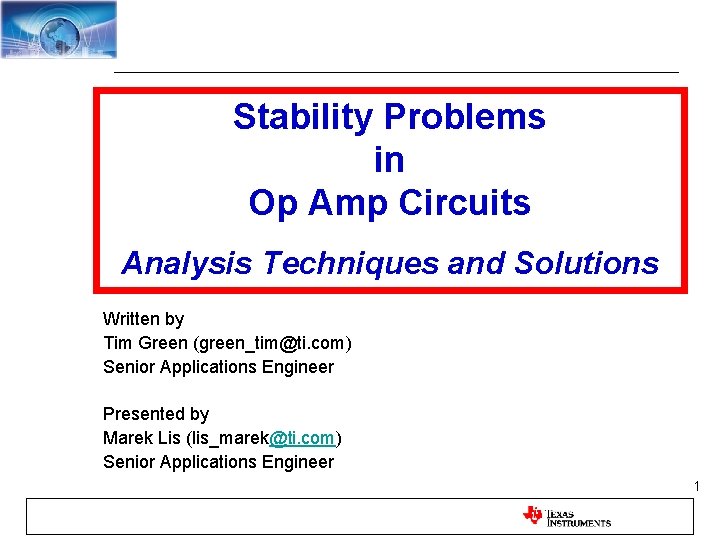 Stability Problems
in
Op Amp Circuits

Analysis Techniques and Solutions

Written by
Tim Green (green_tim@ti.com)
Senior Applications Engineer

Presented by
Marek Lis (lis_marek@ti.com)
Senior Applications Engineer

1

TEXAS INSTRUMENTS